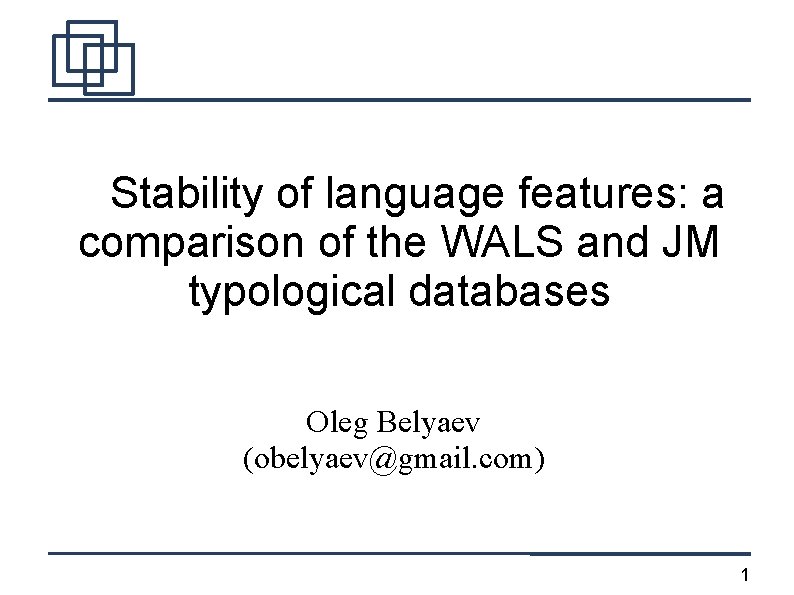 Stability of language features: a comparison of the WALS and JM typological databases

Oleg Belyaev
(obelyaev@gmail.com)

1